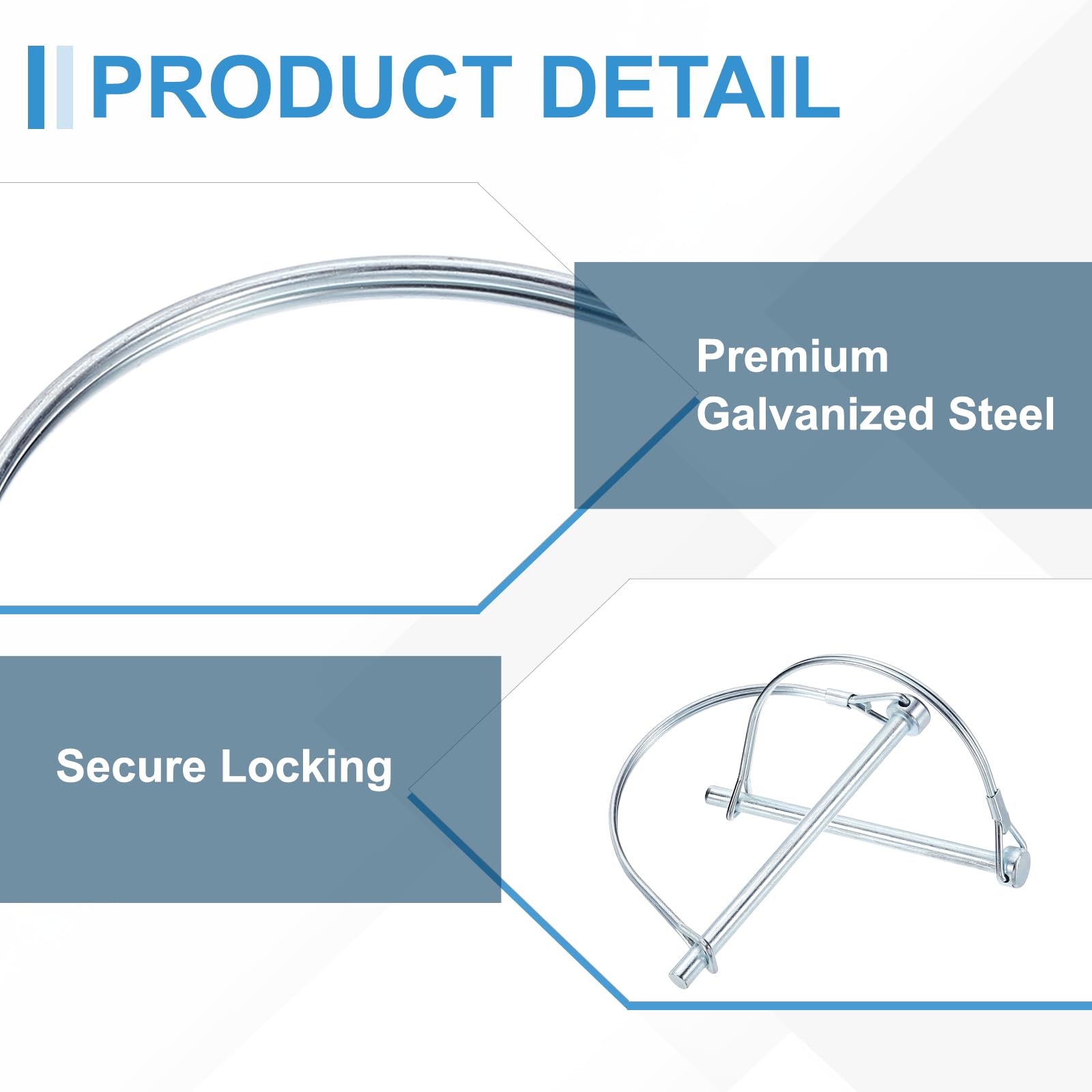 PRODUCT DETAIL

Premium
Galvanized Steel

Secure Locking